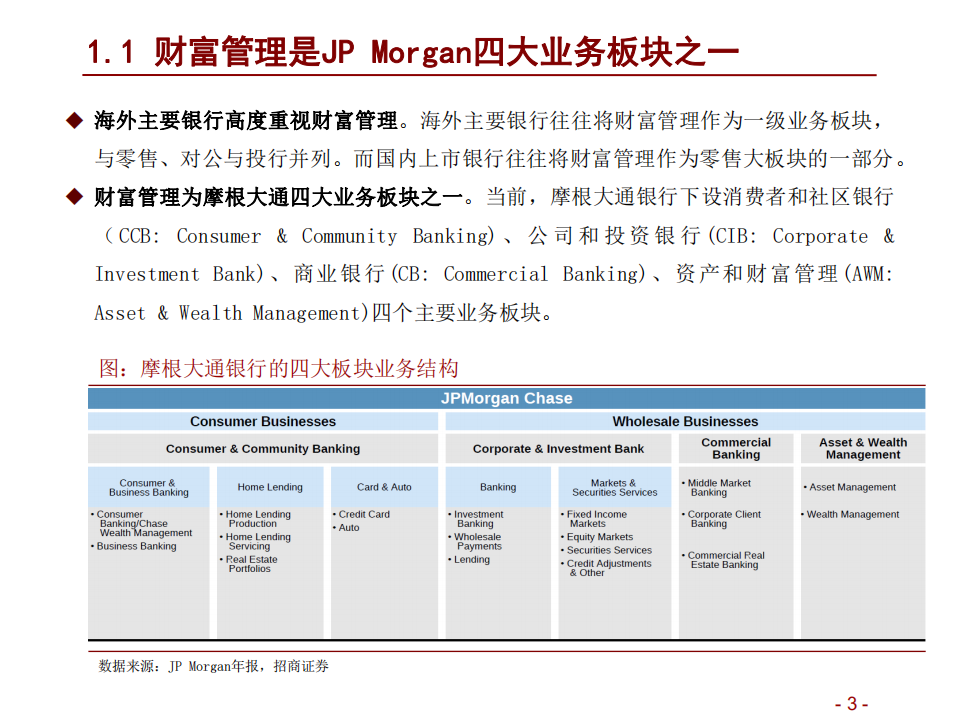 1.1 财富管理是JP Morgan四大业务板块之一

◆ 海外主要银行高度重视财富管理。海外主要银行往往将财富管理作为一级业务板块，与零售、对公与投行并列。而国内上市银行往往将财富管理作为零售大板块的一部分。

◆ 财富管理为摩根大通四大业务板块之一。当前，摩根大通银行下设消费者和社区银行（CCB: Consumer & Community Banking）、公司和投资银行(CIB: Corporate & Investment Bank)、商业银行(CB: Commercial Banking)、资产和财富管理(AWM: Asset & Wealth Management)四个主要业务板块。

图：摩根大通银行的四大板块业务结构

JPMorgan Chase

Consumer Businesses

Consumer & Community Banking

Consumer & Business Banking
• Consumer Banking/Chase Wealth Management
• Business Banking

Home Lending
• Home Lending Production
• Home Lending Servicing
• Real Estate Portfolios

Card & Auto
• Credit Card
• Auto

Wholesale Businesses

Corporate & Investment Bank

Banking
• Investment Banking
• Wholesale Payments
• Lending

Markets & Securities Services
• Fixed Income Markets
• Equity Markets
• Securities Services
• Credit Adjustments & Other

Commercial Banking
• Middle Market Banking
• Corporate Client Banking
• Commercial Real Estate Banking

Asset & Wealth Management
• Asset Management
• Wealth Management

数据来源：JP Morgan年报，招商证券

- 3 -